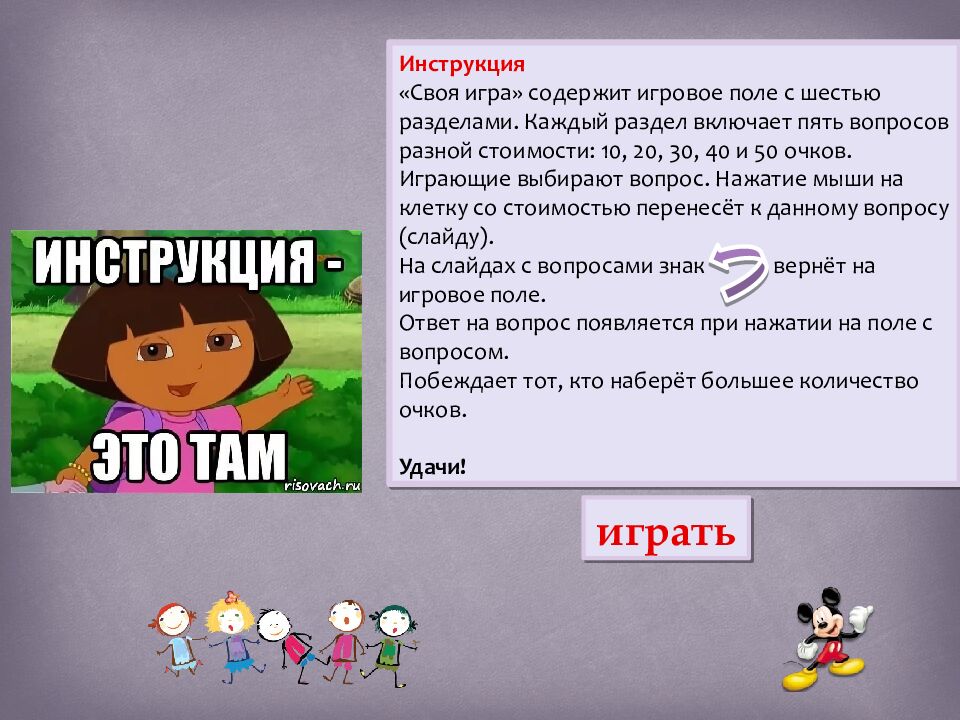 ИНСТРУКЦИЯ -

ЭТО ТАМ

risovach.ru

Инструкция
«Своя игра» содержит игровое поле с шестью разделами. Каждый раздел включает пять вопросов разной стоимости: 10, 20, 30, 40 и 50 очков.
Играющие выбирают вопрос. Нажатие мыши на клетку со стоимостью перенесёт к данному вопросу (слайду).
На слайдах с вопросами знак вернёт на игровое поле.
Ответ на вопрос появляется при нажатии на поле с вопросом.
Побеждает тот, кто наберёт большее количество очков.

Удачи!

играть